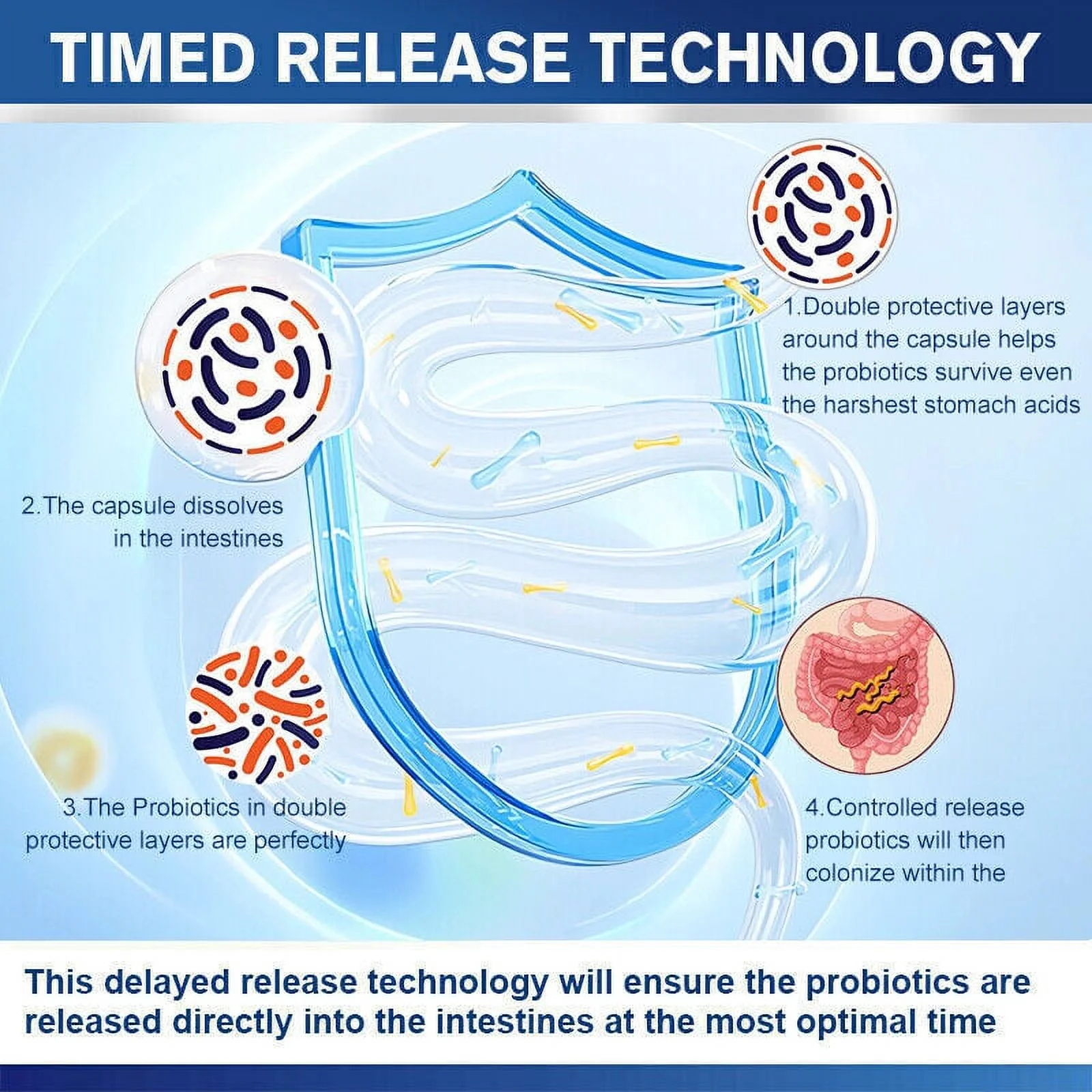 TIMED RELEASE TECHNOLOGY

1.Double protective layers around the capsule helps the probiotics survive even the harshest stomach acids

2.The capsule dissolves in the intestines

3.The Probiotics in double protective layers are perfectly

4.Controlled release probiotics will then colonize within the

This delayed release technology will ensure the probiotics are released directly into the intestines at the most optimal time